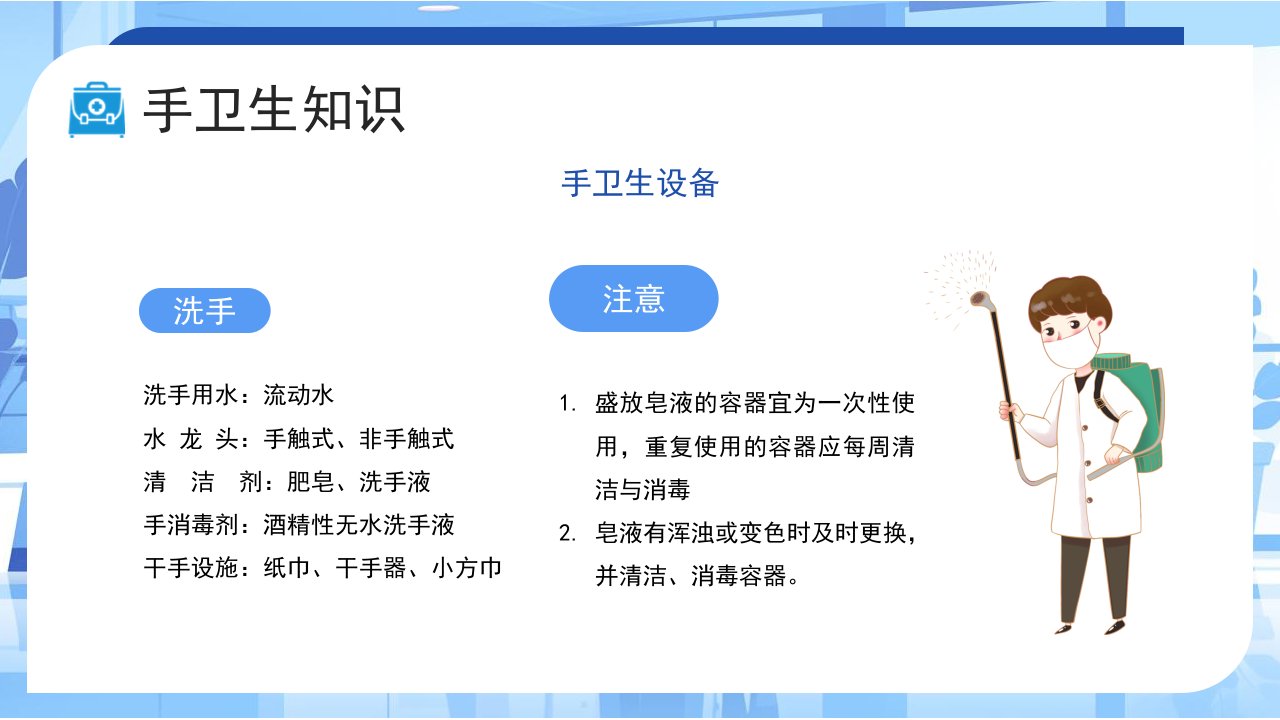 手卫生知识

手卫生设备

洗手

洗手用水：流动水
水 龙 头：手触式、非手触式
清　洁　剂：肥皂、洗手液
手消毒剂：酒精性无水洗手液
干手设施：纸巾、干手器、小方巾

注意

1. 盛放皂液的容器宜为一次性使用，重复使用的容器应每周清洁与消毒
2. 皂液有浑浊或变色时及时更换，并清洁、消毒容器。